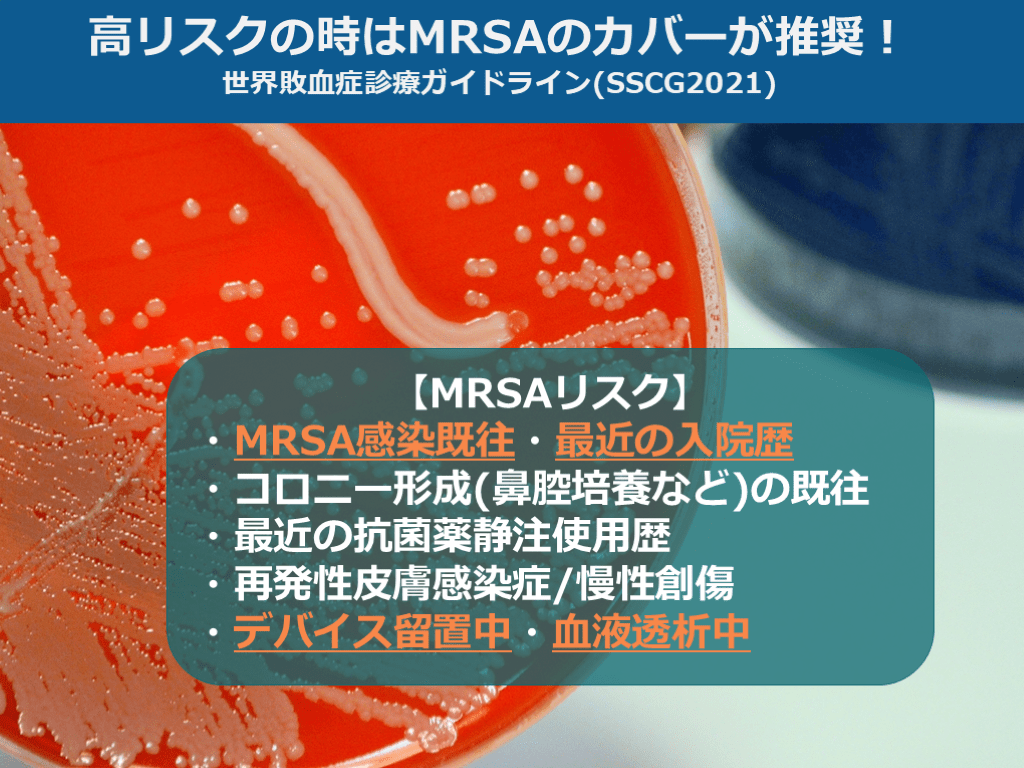 高リスクの時はMRSAのカバーが推奨！
世界敗血症診療ガイドライン(SSCG2021)

【MRSAリスク】
・MRSA感染既往・最近の入院歴
・コロニー形成(鼻腔培養など)の既往
・最近の抗菌薬静注使用歴
・再発性皮膚感染症/慢性創傷
・デバイス留置中・血液透析中